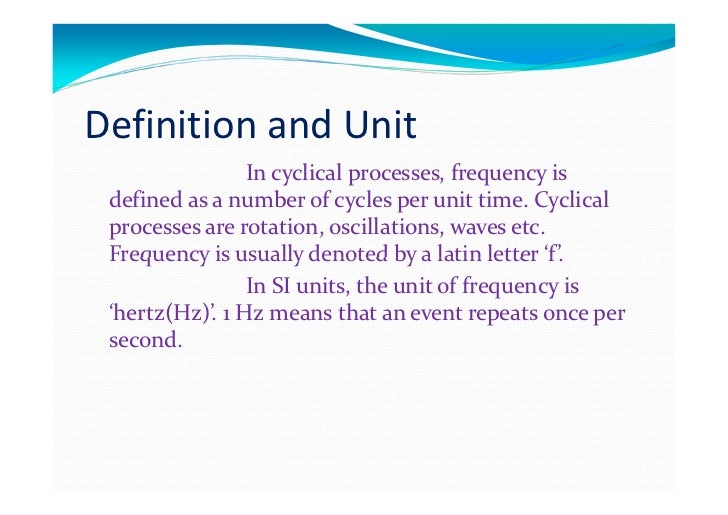 Definition and Unit

In cyclical processes, frequency is defined as a number of cycles per unit time. Cyclical processes are rotation, oscillations, waves etc. Frequency is usually denoted by a latin letter ‘f’.

In SI units, the unit of frequency is ‘hertz(Hz)’. 1 Hz means that an event repeats once per second.